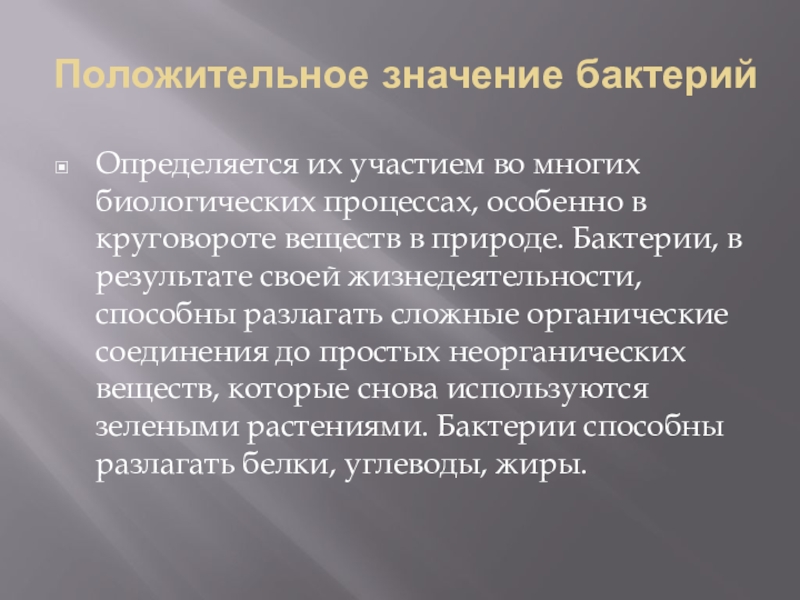 Положительное значение бактерий

Определяется их участием во многих биологических процессах, особенно в круговороте веществ в природе. Бактерии, в результате своей жизнедеятельности, способны разлагать сложные органические соединения до простых неорганических веществ, которые снова используются зелеными растениями. Бактерии способны разлагать белки, углеводы, жиры.